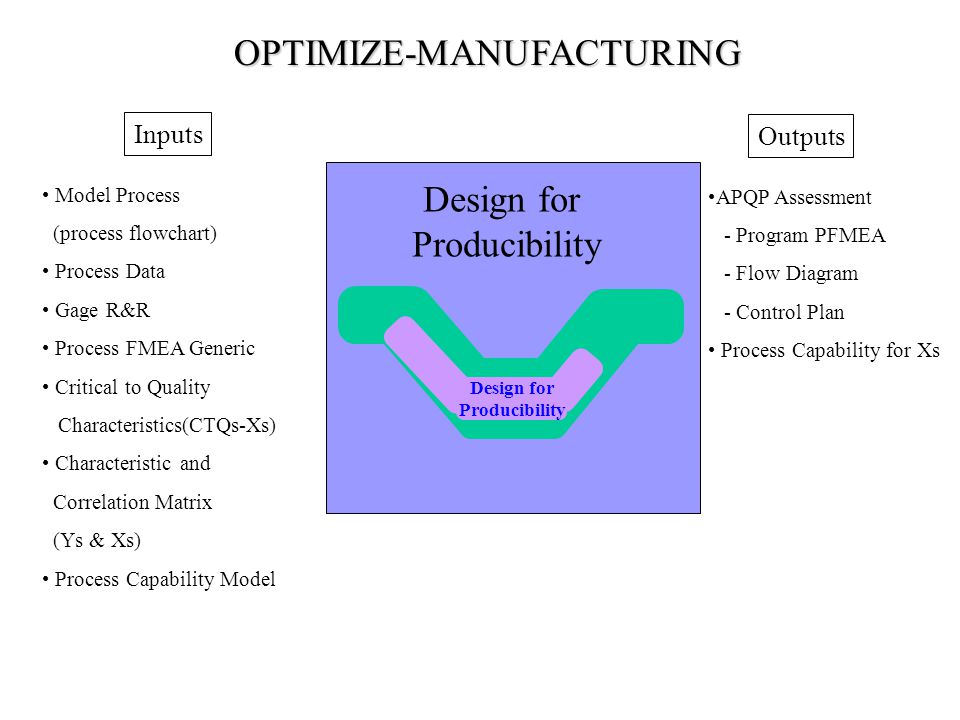 OPTIMIZE-MANUFACTURING

Inputs

• Model Process
(process flowchart)
• Process Data
• Gage R&R
• Process FMEA Generic
• Critical to Quality
Characteristics(CTQs-Xs)
• Characteristic and
Correlation Matrix
(Ys & Xs)
• Process Capability Model

Design for
Producibility

Design for
Producibility

Outputs

•APQP Assessment
- Program PFMEA
- Flow Diagram
- Control Plan
• Process Capability for Xs